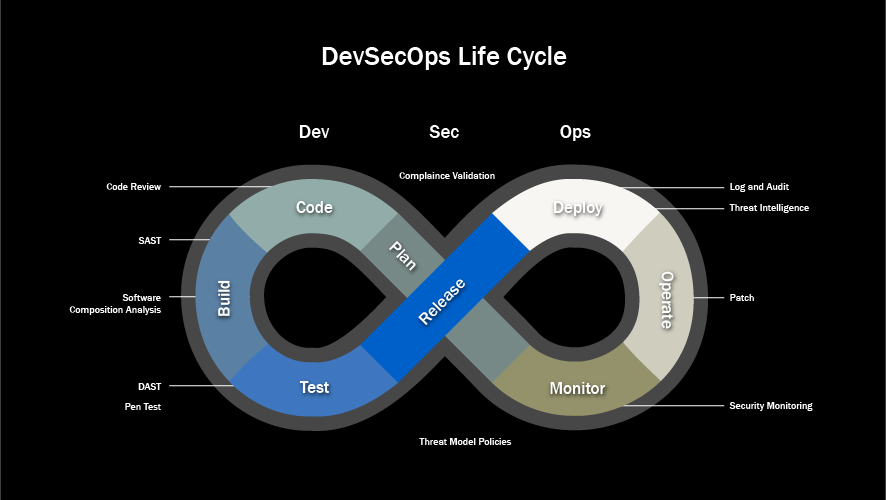 DevSecOps Life Cycle

Dev

Sec

Ops

Complaince Validation

Code Review

SAST

Software Composition Analysis

DAST

Pen Test

Code

Build

Test

Plan

Release

Deploy

Operate

Monitor

Log and Audit

Threat Intelligence

Patch

Security Monitoring

Threat Model Policies